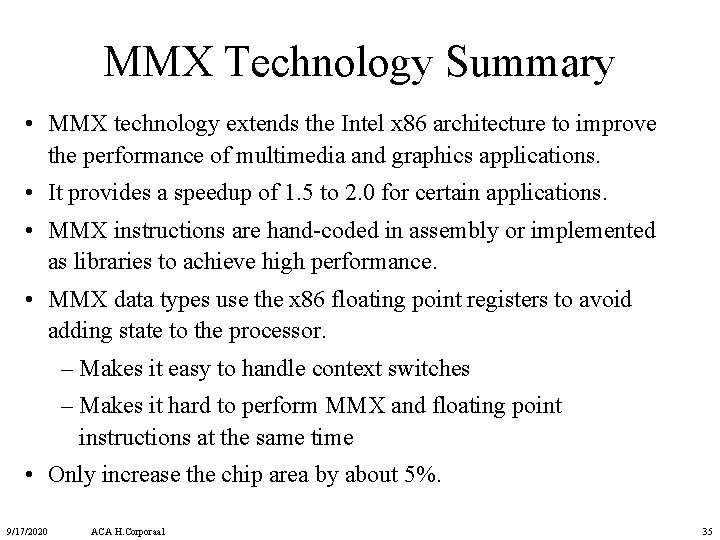 MMX Technology Summary

• MMX technology extends the Intel x86 architecture to improve the performance of multimedia and graphics applications.

• It provides a speedup of 1.5 to 2.0 for certain applications.

• MMX instructions are hand-coded in assembly or implemented as libraries to achieve high performance.

• MMX data types use the x86 floating point registers to avoid adding state to the processor.

– Makes it easy to handle context switches

– Makes it hard to perform MMX and floating point instructions at the same time

• Only increase the chip area by about 5%.

9/17/2020 ACA H.Corporaal 35